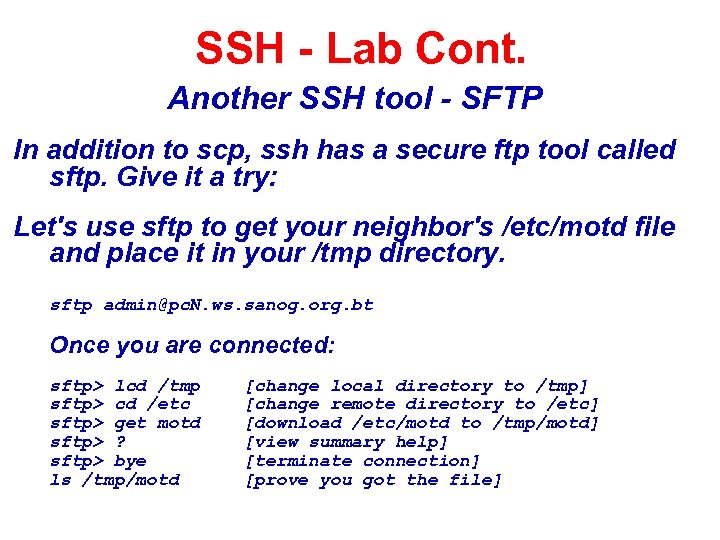 SSH - Lab Cont.

Another SSH tool - SFTP

In addition to scp, ssh has a secure ftp tool called sftp. Give it a try:

Let's use sftp to get your neighbor's /etc/motd file and place it in your /tmp directory.

sftp admin@pcN.ws.sanog.org.bt

Once you are connected:

sftp> lcd /tmp [change local directory to /tmp]
sftp> cd /etc [change remote directory to /etc]
sftp> get motd [download /etc/motd to /tmp/motd]
sftp> ? [view summary help]
sftp> bye [terminate connection]
ls /tmp/motd [prove you got the file]